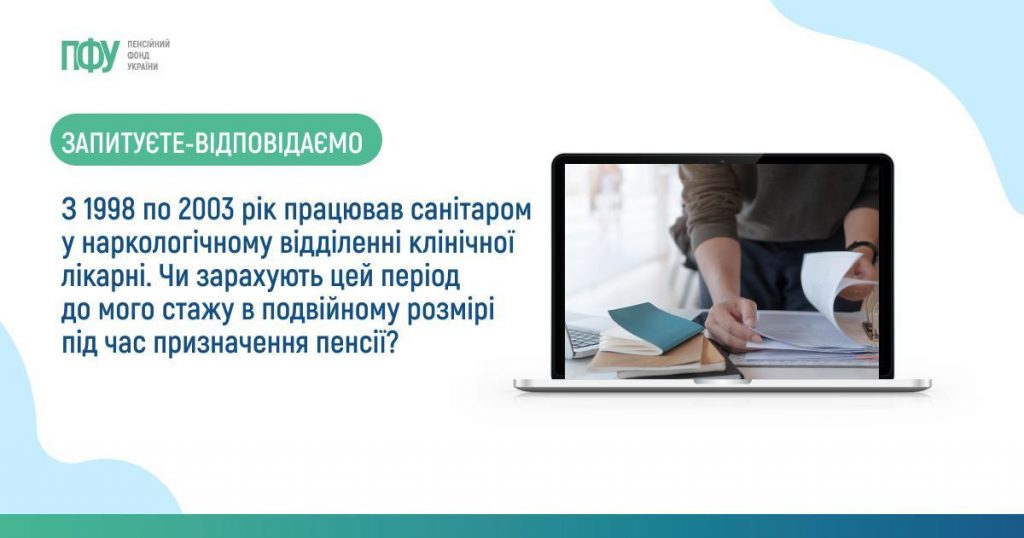 ПФУ ПЕНСІЙНИЙ ФОНД УКРАЇНИ

ЗАПИТУЄТЕ-ВІДПОВІДАЄМО

З 1998 по 2003 рік працював санітаром у наркологічному відділенні клінічної лікарні. Чи зарахують цей період до мого стажу в подвійному розмірі під час призначення пенсії?